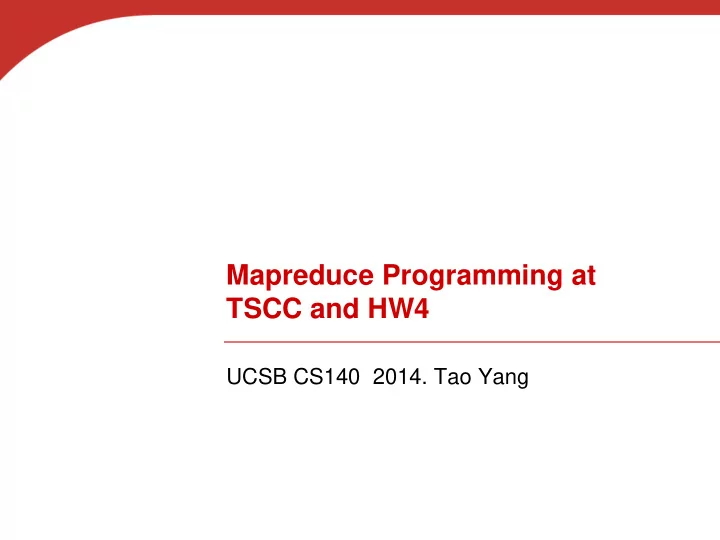 Mapreduce Programming at TSCC and HW4

UCSB CS140  2014. Tao Yang